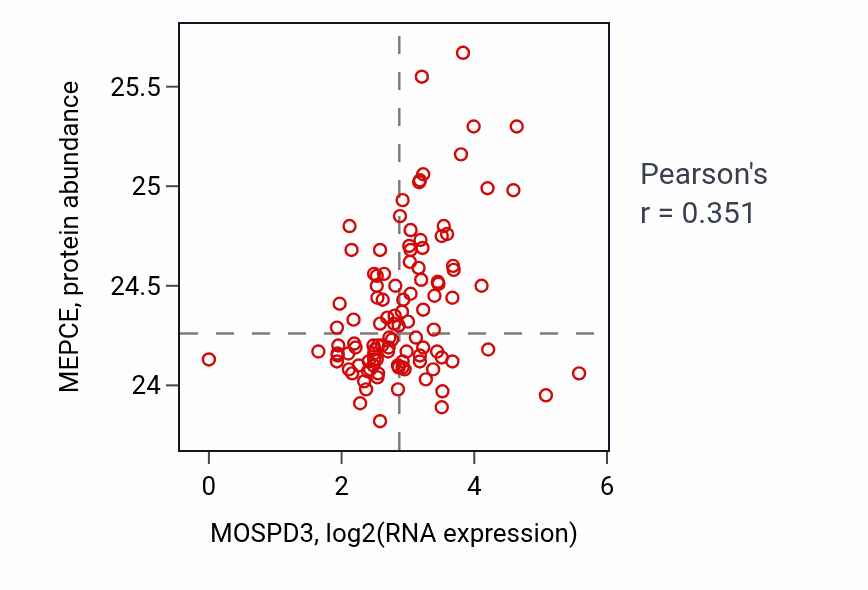 MEPCE, protein abundance

25.5
25
24.5
24

0
2
4
6

MOSPD3, log2(RNA expression)

Pearson's
r = 0.351